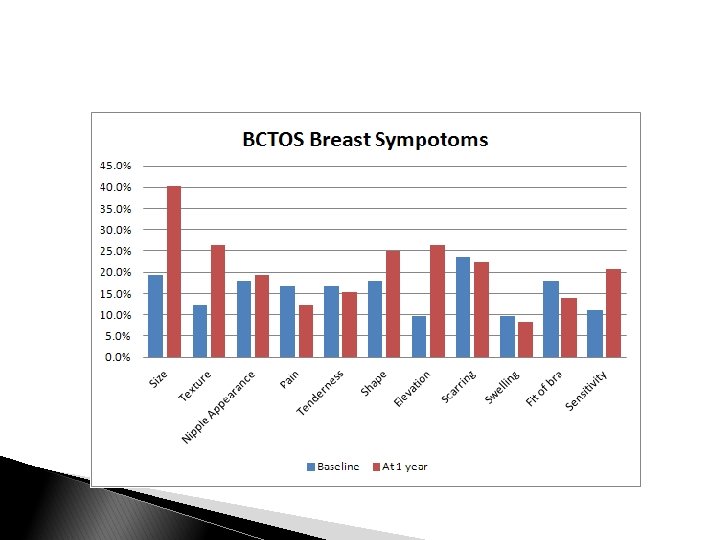 BCTOS Breast Sympotoms

45.0%
40.0%
35.0%
30.0%
25.0%
20.0%
15.0%
10.0%
5.0%
0.0%

Size
Texture
Nipple Appearance
Pain
Tenderness
Shape
Elevation
Scarring
Swelling
Fit of bra
Sensitivity

Baseline
At 1 year